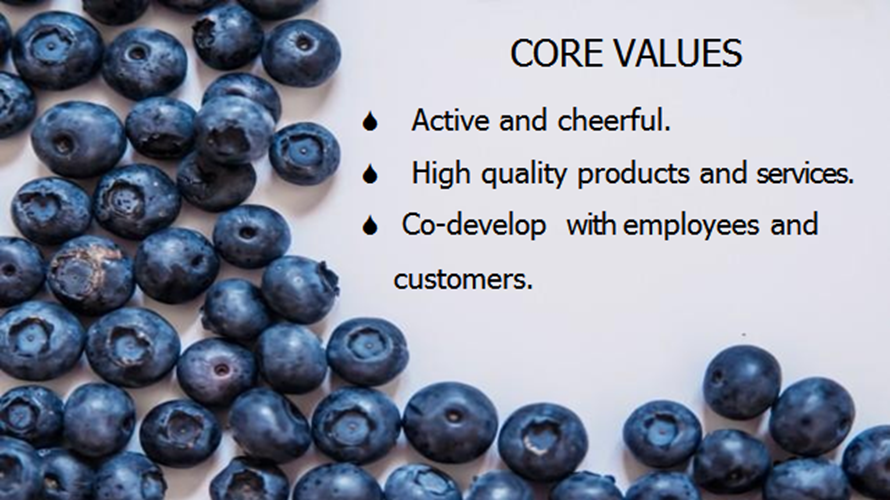 CORE VALUES

Active and cheerful.

High quality products and services.

Co-develop with employees and customers.